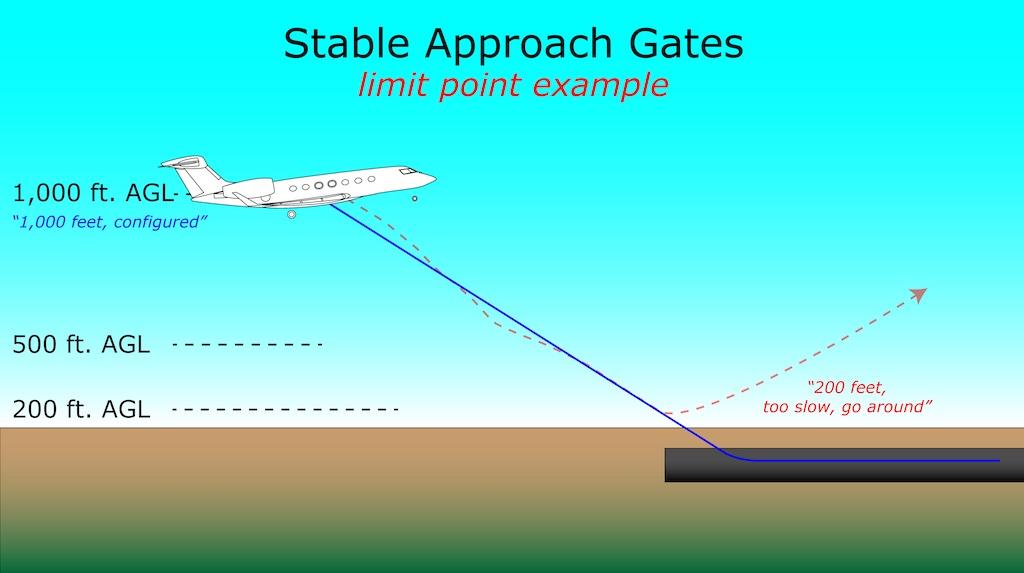 Stable Approach Gates
limit point example

1,000 ft. AGL
“1,000 feet, configured”

500 ft. AGL

200 ft. AGL

“200 feet, too slow, go around”